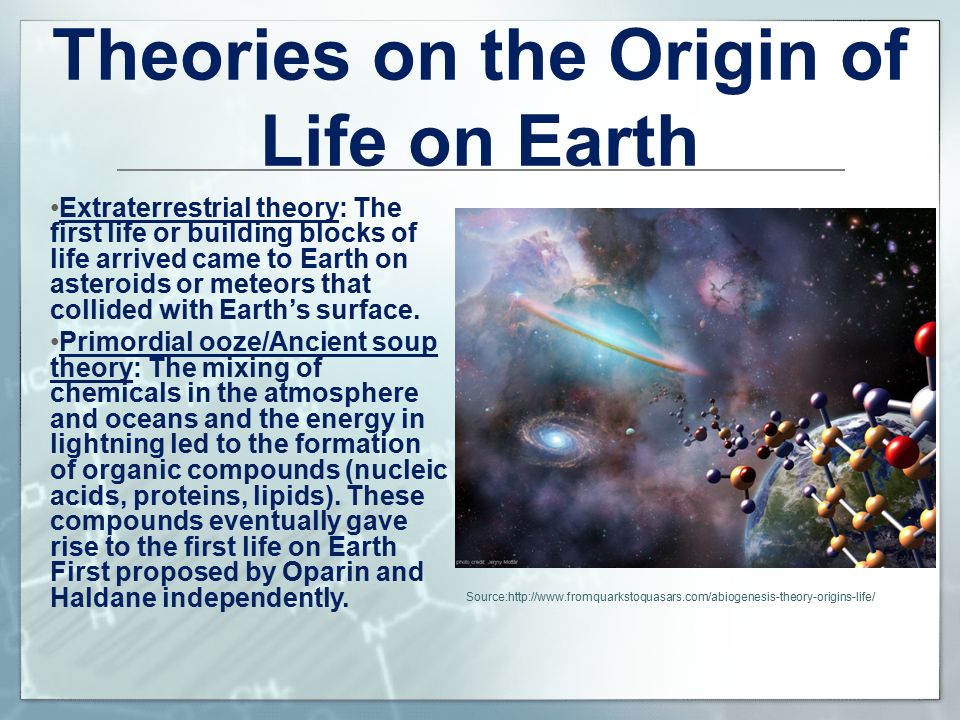 Theories on the Origin of Life on Earth

•Extraterrestrial theory: The first life or building blocks of life arrived came to Earth on asteroids or meteors that collided with Earth's surface.

•Primordial ooze/Ancient soup theory: The mixing of chemicals in the atmosphere and oceans and the energy in lightning led to the formation of organic compounds (nucleic acids, proteins, lipids). These compounds eventually gave rise to the first life on Earth First proposed by Oparin and Haldane independently.

photo credit: Jenny Mottar

Source:http://www.fromquarkstoquasars.com/abiogenesis-theory-origins-life/